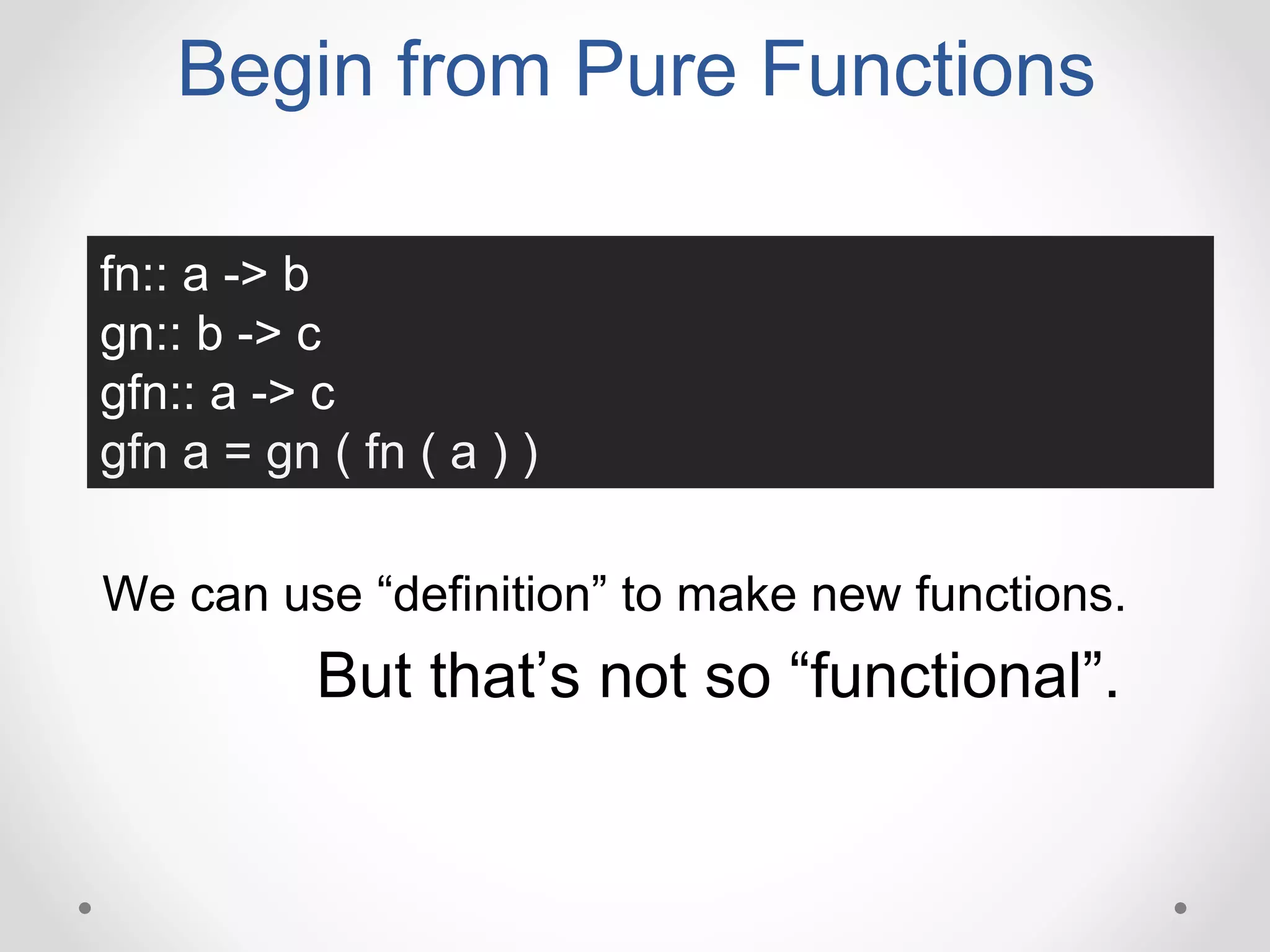 Begin from Pure Functions

fn:: a -> b
gn:: b -> c
gfn:: a -> c
gfn a = gn ( fn ( a ) )

We can use “definition” to make new functions.

But that’s not so “functional”.